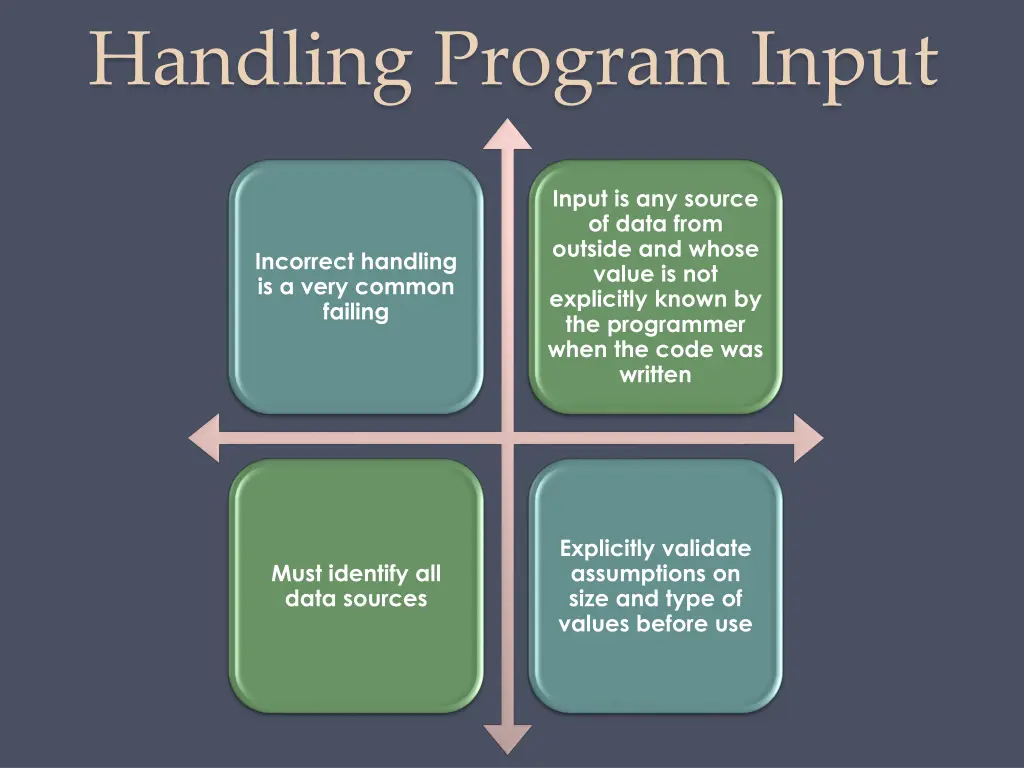 Handling Program Input

Incorrect handling is a very common failing

Input is any source of data from outside and whose value is not explicitly known by the programmer when the code was written

Must identify all data sources

Explicitly validate assumptions on size and type of values before use